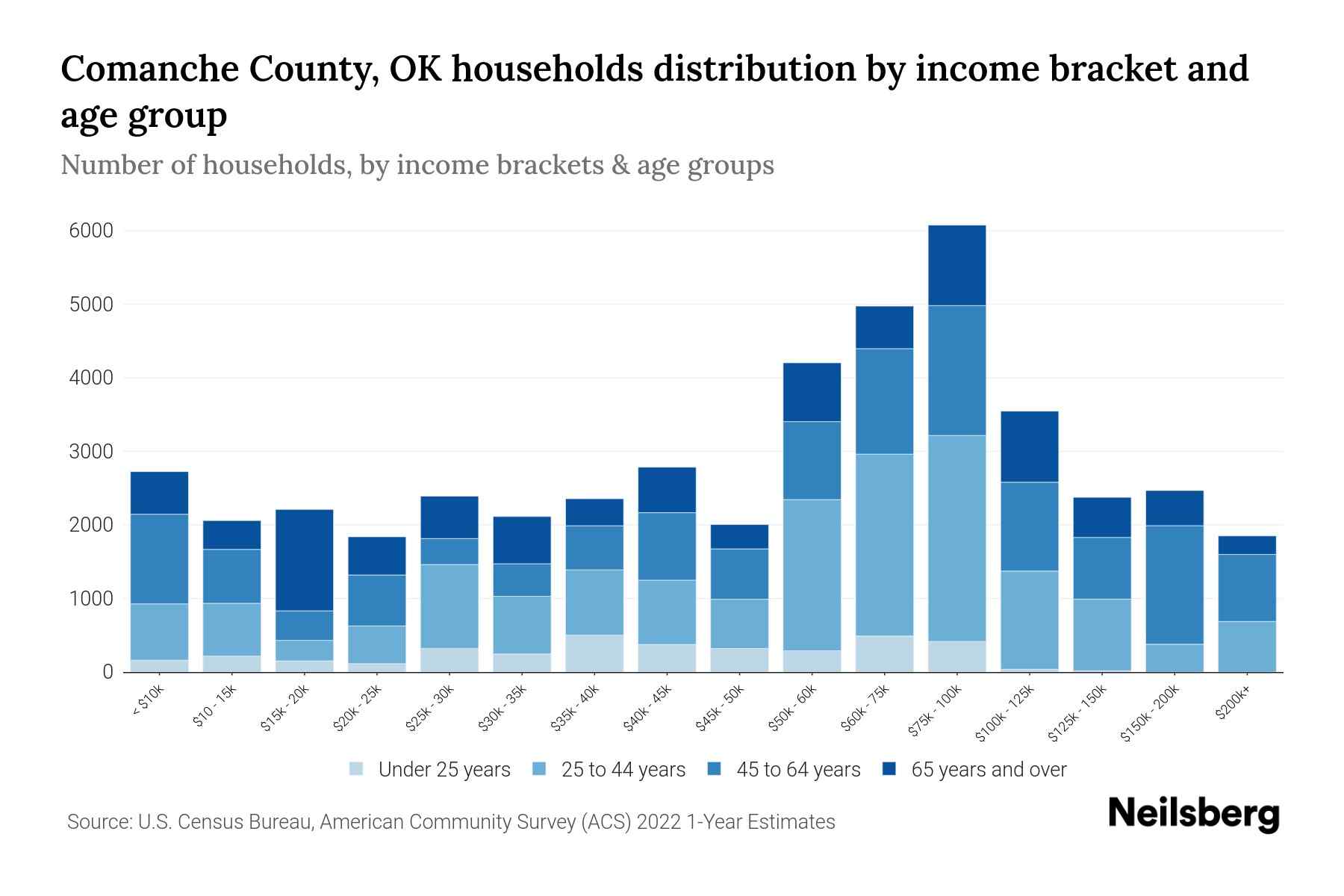 Comanche County, OK households distribution by income bracket and age group

Number of households, by income brackets & age groups

6000
5000
4000
3000
2000
1000
0

< $10k
$10 - 15k
$15k - 20k
$20k - 25k
$25k - 30k
$30k - 35k
$35k - 40k
$40k - 45k
$45k - 50k
$50k - 60k
$60k - 75k
$75k - 100k
$100k - 125k
$125k - 150k
$150k - 200k
$200k+

Under 25 years
25 to 44 years
45 to 64 years
65 years and over

Source: U.S. Census Bureau, American Community Survey (ACS) 2022 1-Year Estimates

Neilsberg